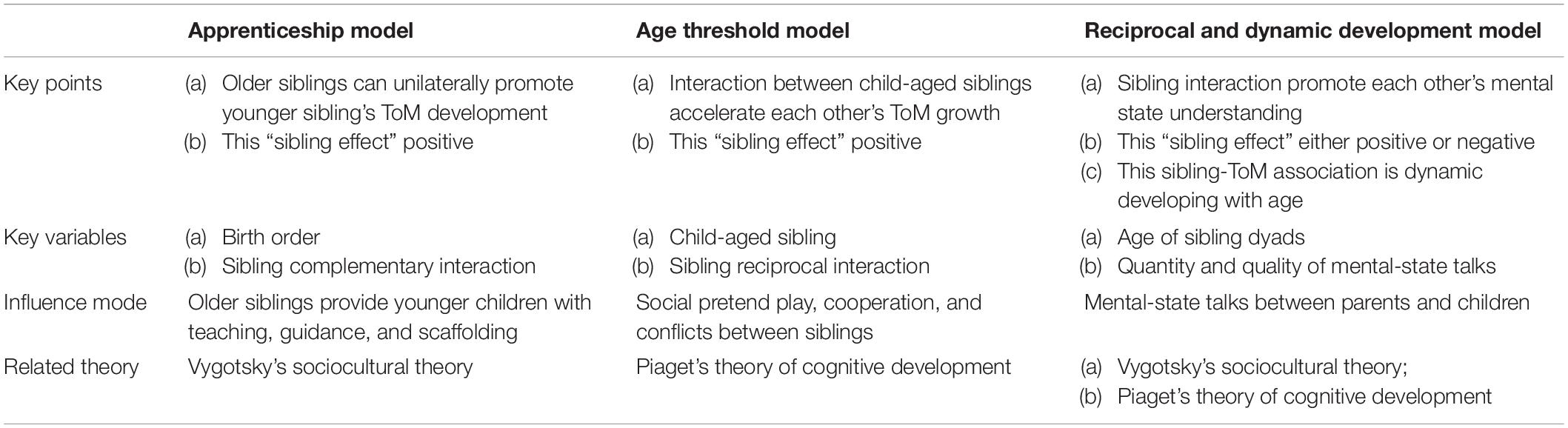 |  | Apprenticeship model | Age threshold model | Reciprocal and dynamic development model |
|---|---|---|---|
| Key points | (a) Older siblings can unilaterally promote younger sibling's ToM development (b) This "sibling effect" positive | (a) Interaction between child-aged siblings accelerate each other's ToM growth (b) This "sibling effect" positive | (a) Sibling interaction promote each other's mental state understanding (b) This "sibling effect" either positive or negative (c) This sibling-ToM association is dynamic developing with age |
| Key variables | (a) Birth order (b) Sibling complementary interaction | (a) Child-aged sibling (b) Sibling reciprocal interaction | (a) Age of sibling dyads (b) Quantity and quality of mental-state talks |
| Influence mode | Older siblings provide younger children with teaching, guidance, and scaffolding | Social pretend play, cooperation, and conflicts between siblings | Mental-state talks between parents and children |
| Related theory | Vygotsky's sociocultural theory | Piaget's theory of cognitive development | (a) Vygotsky's sociocultural theory; (b) Piaget's theory of cognitive development |